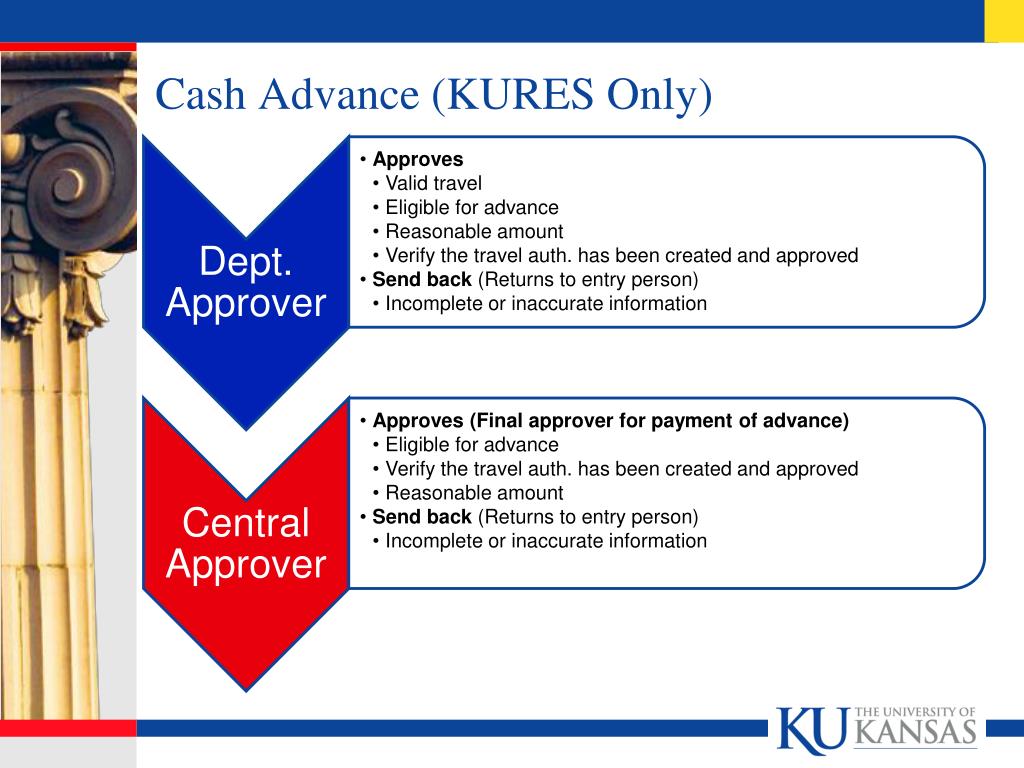 Cash Advance (KURES Only)

Dept. Approver

• Approves
• Valid travel
• Eligible for advance
• Reasonable amount
• Verify the travel auth. has been created and approved
• Send back (Returns to entry person)
• Incomplete or inaccurate information

Central Approver

• Approves (Final approver for payment of advance)
• Eligible for advance
• Verify the travel auth. has been created and approved
• Reasonable amount
• Send back (Returns to entry person)
• Incomplete or inaccurate information

KU THE UNIVERSITY OF KANSAS